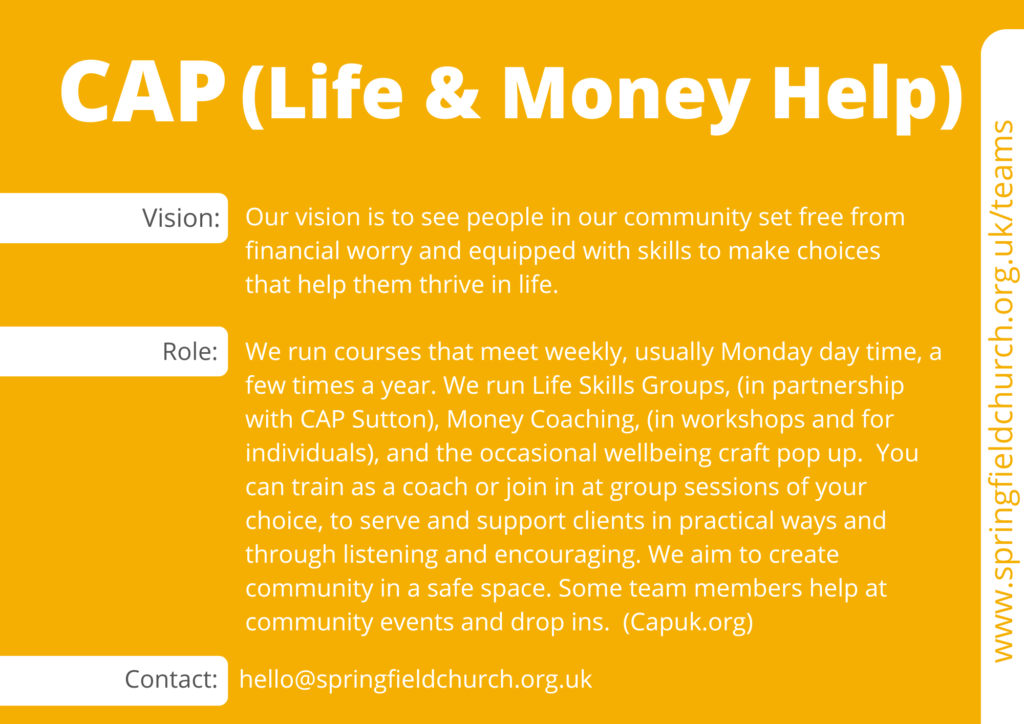 CAP (Life & Money Help)

Vision: Our vision is to see people in our community set free from financial worry and equipped with skills to make choices that help them thrive in life.

Role: We run courses that meet weekly, usually Monday day time, a few times a year. We run Life Skills Groups, (in partnership with CAP Sutton), Money Coaching, (in workshops and for individuals), and the occasional wellbeing craft pop up. You can train as a coach or join in at group sessions of your choice, to serve and support clients in practical ways and through listening and encouraging. We aim to create community in a safe space. Some team members help at community events and drop ins. (Capuk.org)

Contact: hello@springfieldchurch.org.uk

www.springfieldchurch.org.uk/teams